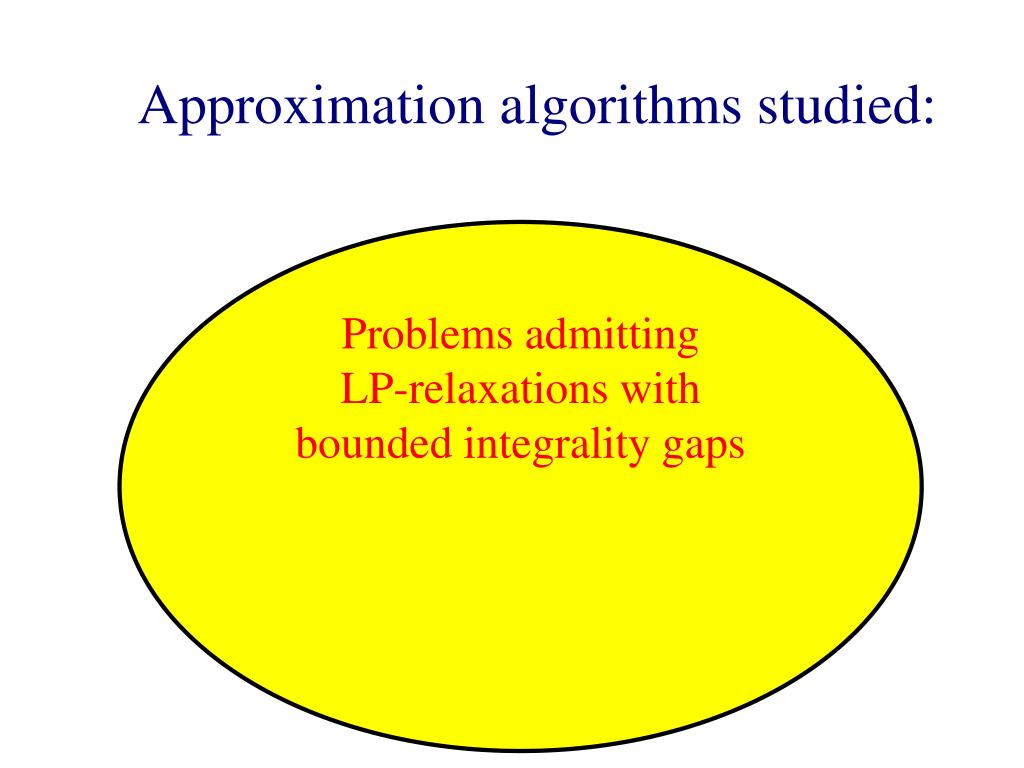 Approximation algorithms studied:

Problems admitting LP-relaxations with bounded integrality gaps